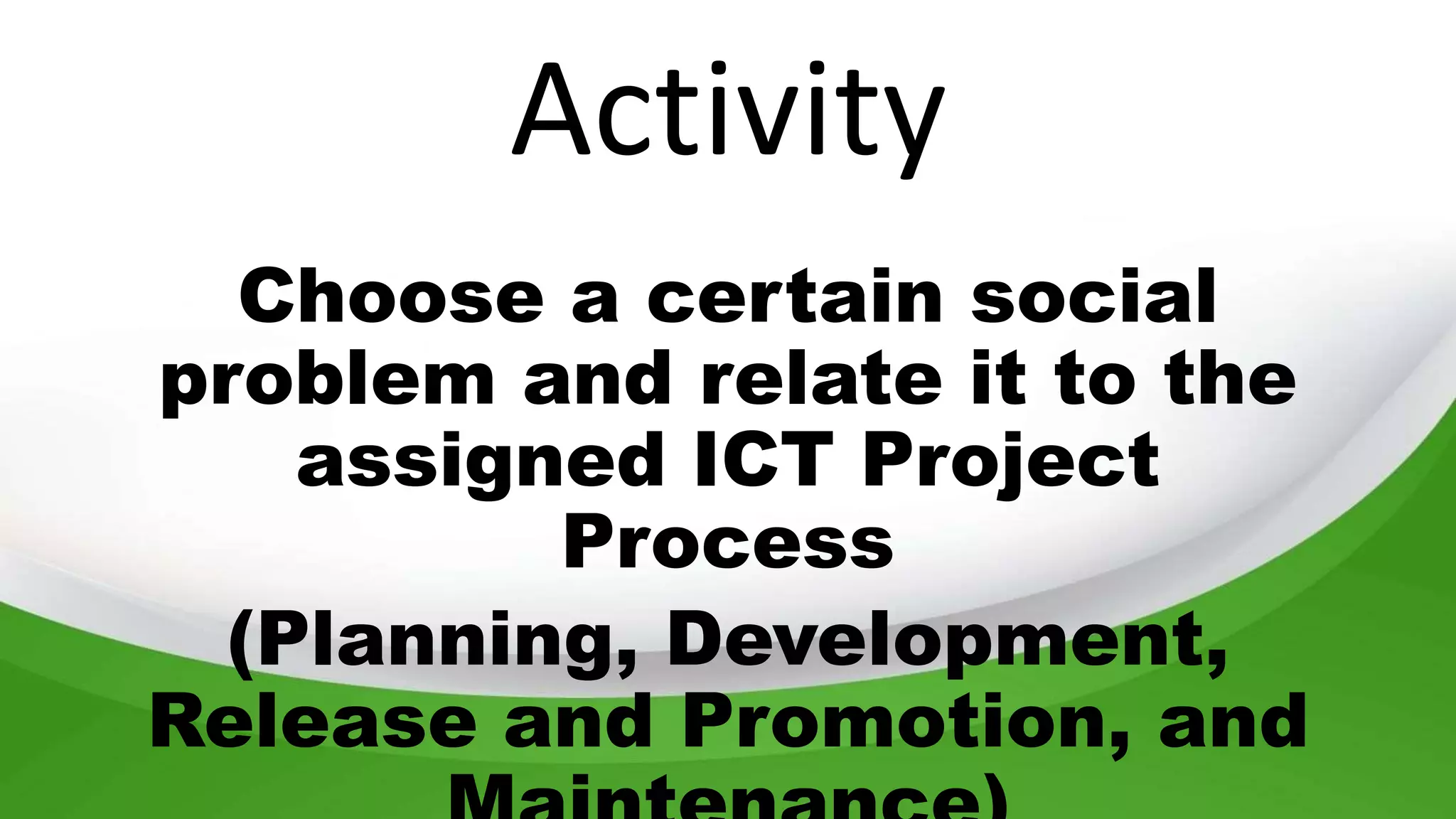 Activity

Choose a certain social problem and relate it to the assigned ICT Project Process

(Planning, Development, Release and Promotion, and Maintenance)